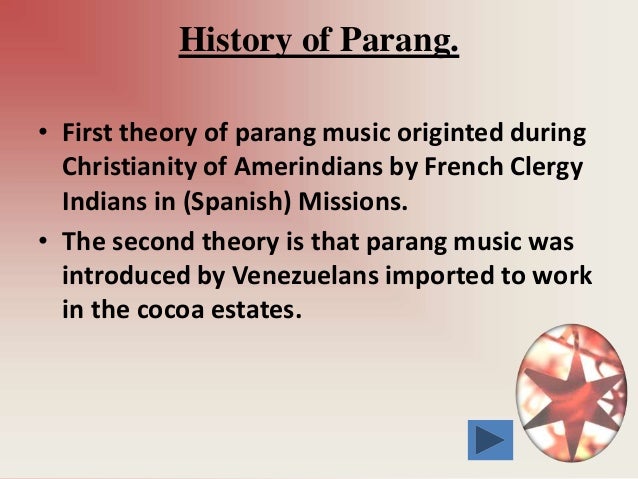 History of Parang.

• First theory of parang music originted during Christianity of Amerindians by French Clergy Indians in (Spanish) Missions.
• The second theory is that parang music was introduced by Venezuelans imported to work in the cocoa estates.